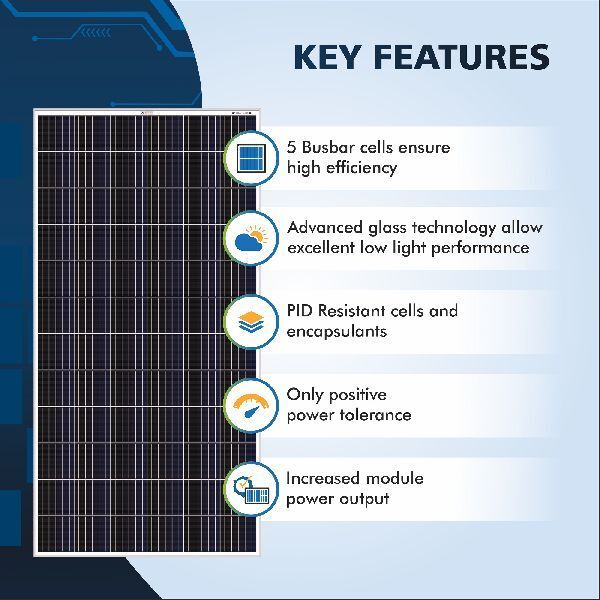 KEY FEATURES

5 Busbar cells ensure high efficiency

Advanced glass technology allow excellent low light performance

PID Resistant cells and encapsulants

Only positive power tolerance

Increased module power output